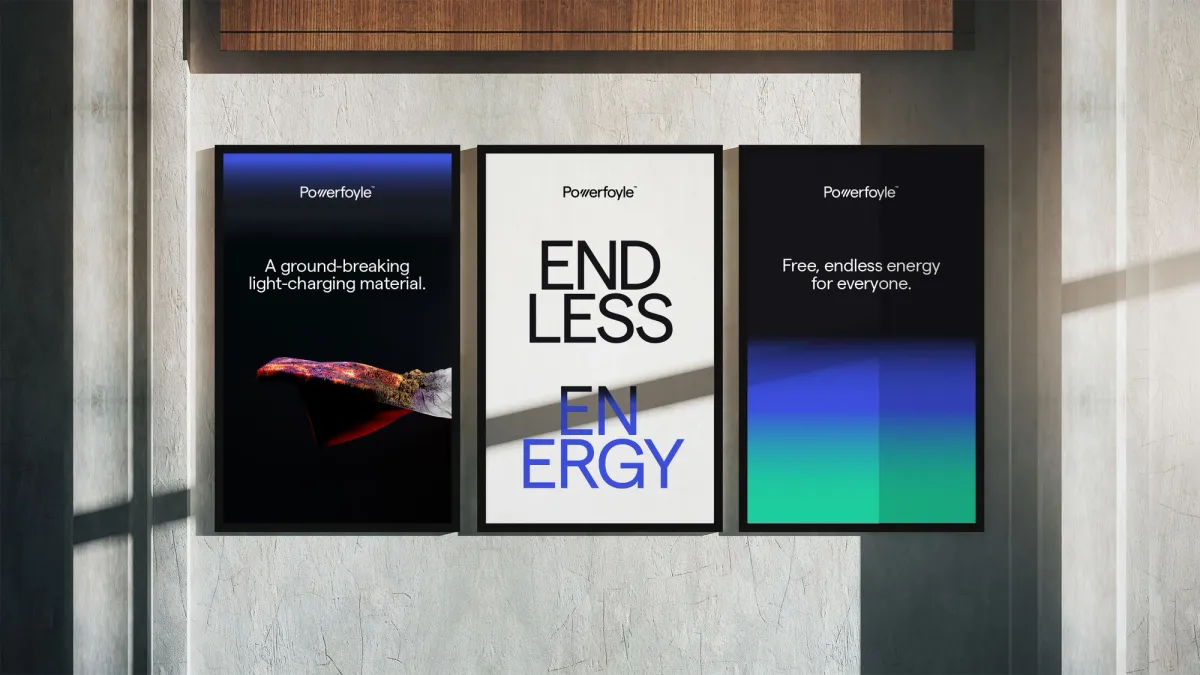 Powerfoyle™

A ground-breaking light-charging material.

Powerfoyle™

END LESS

EN ERGY

Powerfoyle™

Free, endless energy for everyone.